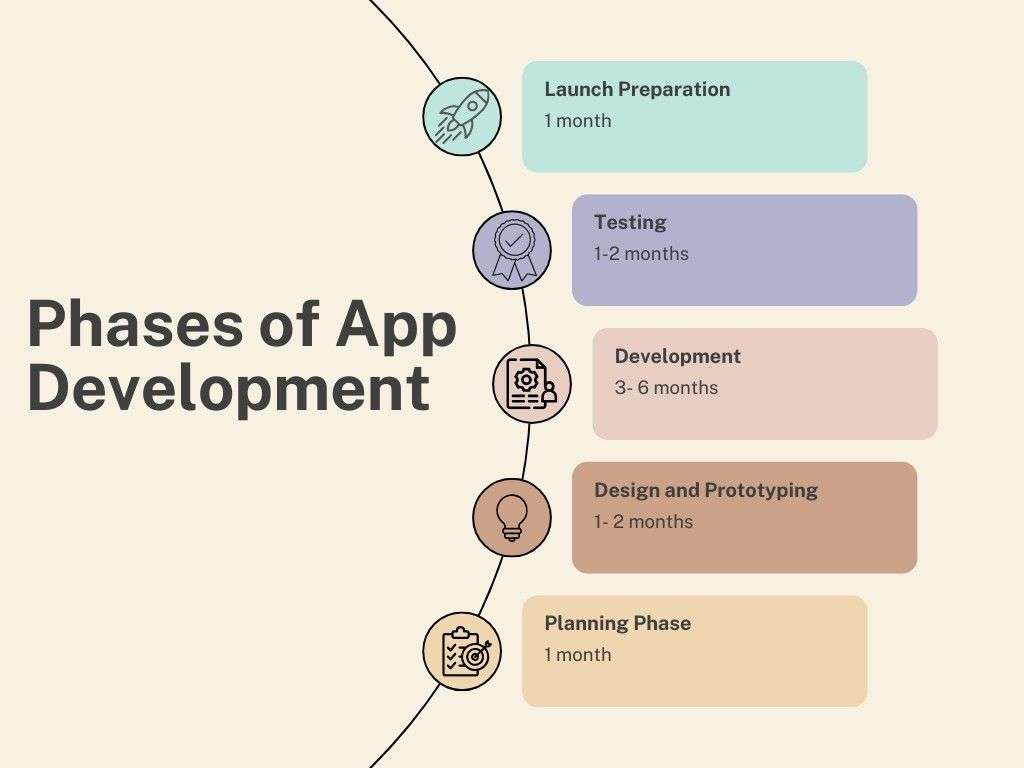 Phases of App Development

Launch Preparation
1 month

Testing
1-2 months

Development
3- 6 months

Design and Prototyping
1- 2 months

Planning Phase
1 month